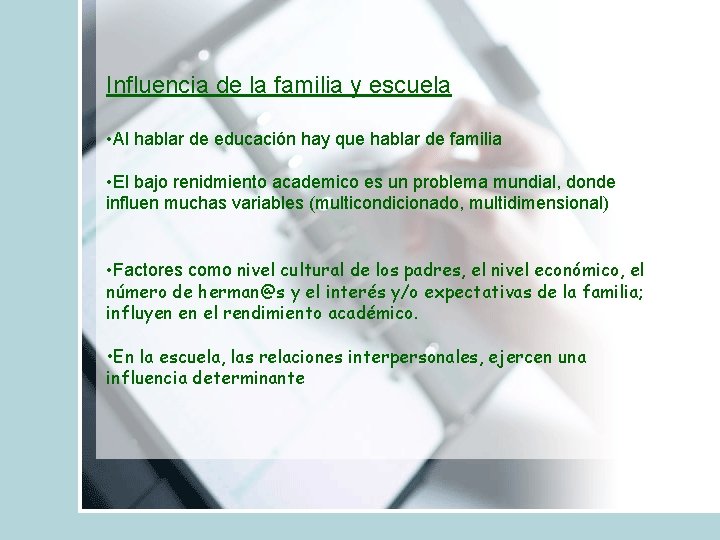 Influencia de la familia y escuela

•Al hablar de educación hay que hablar de familia

•El bajo renidmiento academico es un problema mundial, donde influen muchas variables (multicondicionado, multidimensional)

•Factores como nivel cultural de los padres, el nivel económico, el número de herman@s y el interés y/o expectativas de la familia; influyen en el rendimiento académico.

•En la escuela, las relaciones interpersonales, ejercen una influencia determinante